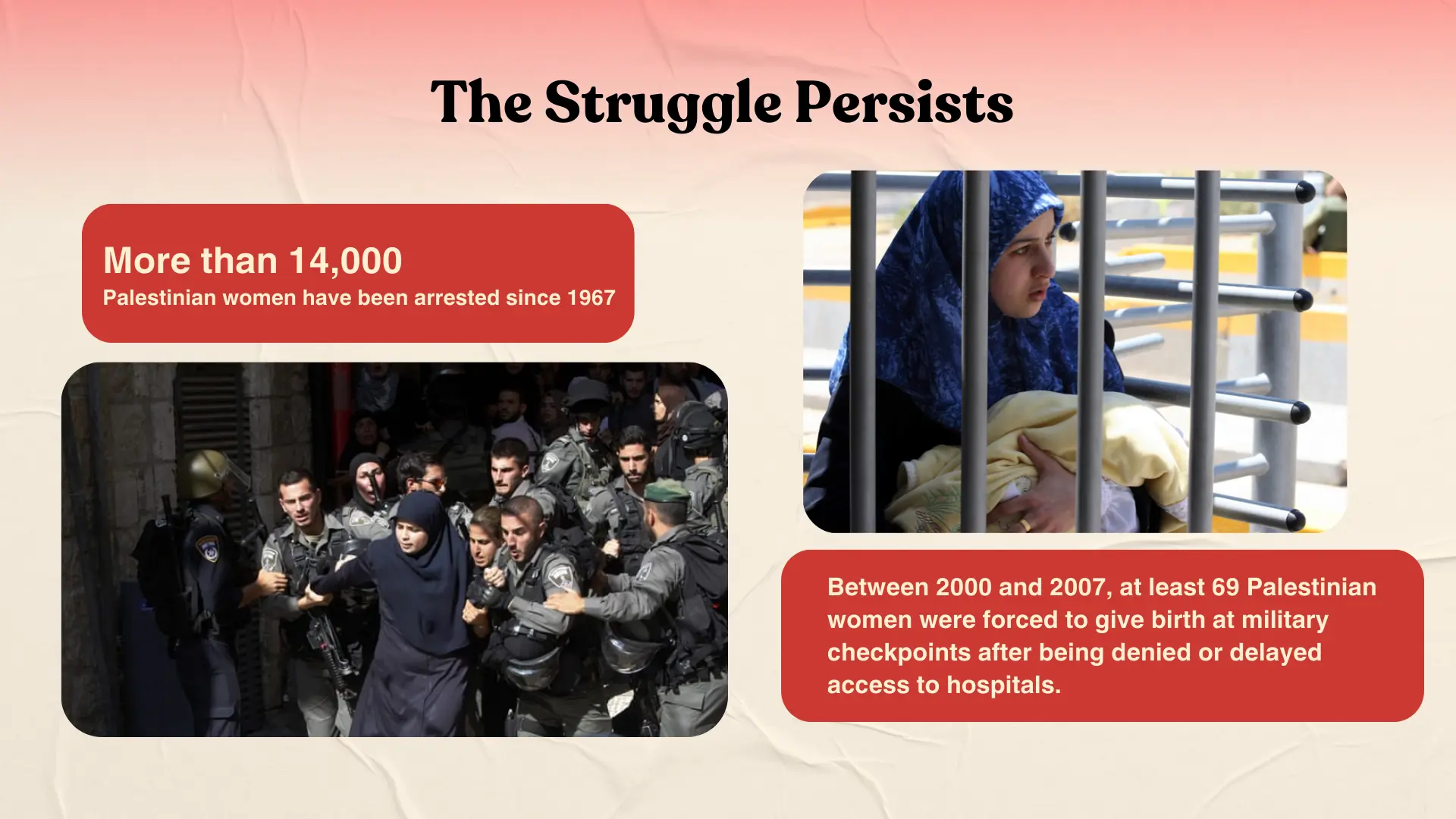 The Struggle Persists

More than 14,000
Palestinian women have been arrested since 1967

Between 2000 and 2007, at least 69 Palestinian women were forced to give birth at military checkpoints after being denied or delayed access to hospitals.